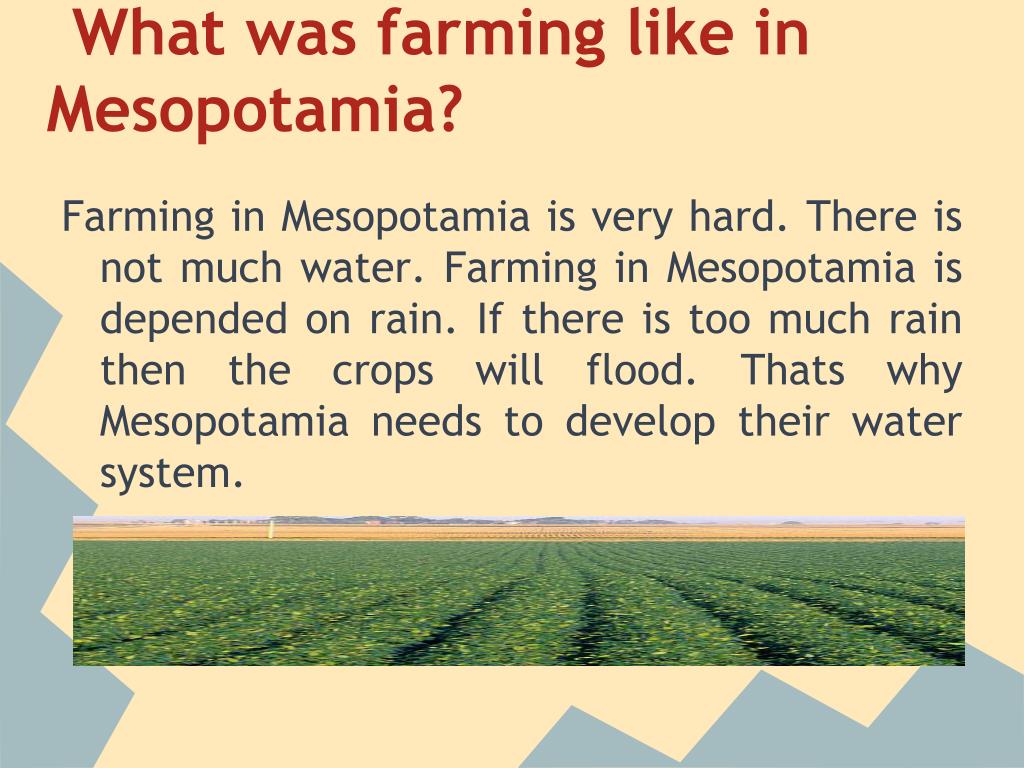 What was farming like in Mesopotamia?

Farming in Mesopotamia is very hard. There is not much water. Farming in Mesopotamia is depended on rain. If there is too much rain then the crops will flood. Thats why Mesopotamia needs to develop their water system.